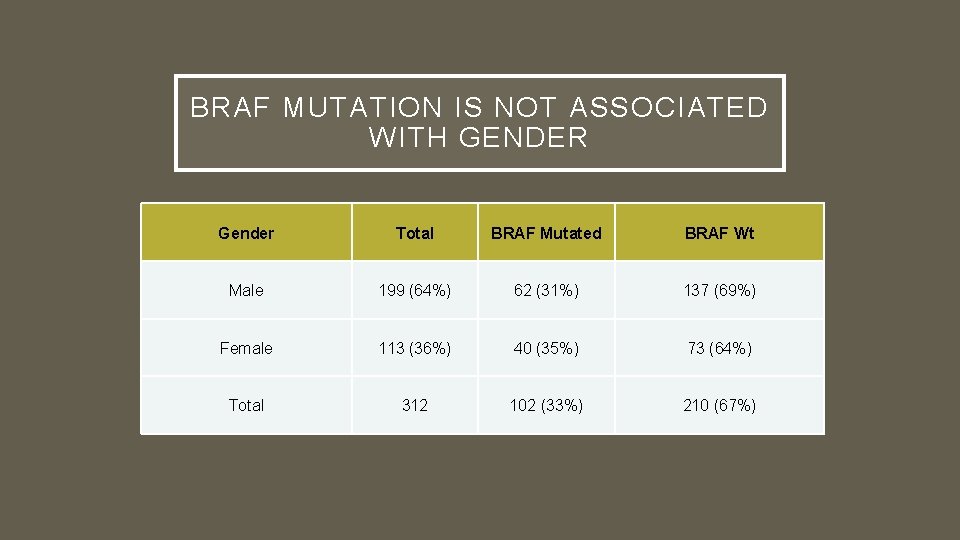 BRAF MUTATION IS NOT ASSOCIATED WITH GENDER

| Gender | Total | BRAF Mutated | BRAF Wt |
|---|---|---|---|
| Male | 199 (64%) | 62 (31%) | 137 (69%) |
| Female | 113 (36%) | 40 (35%) | 73 (64%) |
| Total | 312 | 102 (33%) | 210 (67%) |